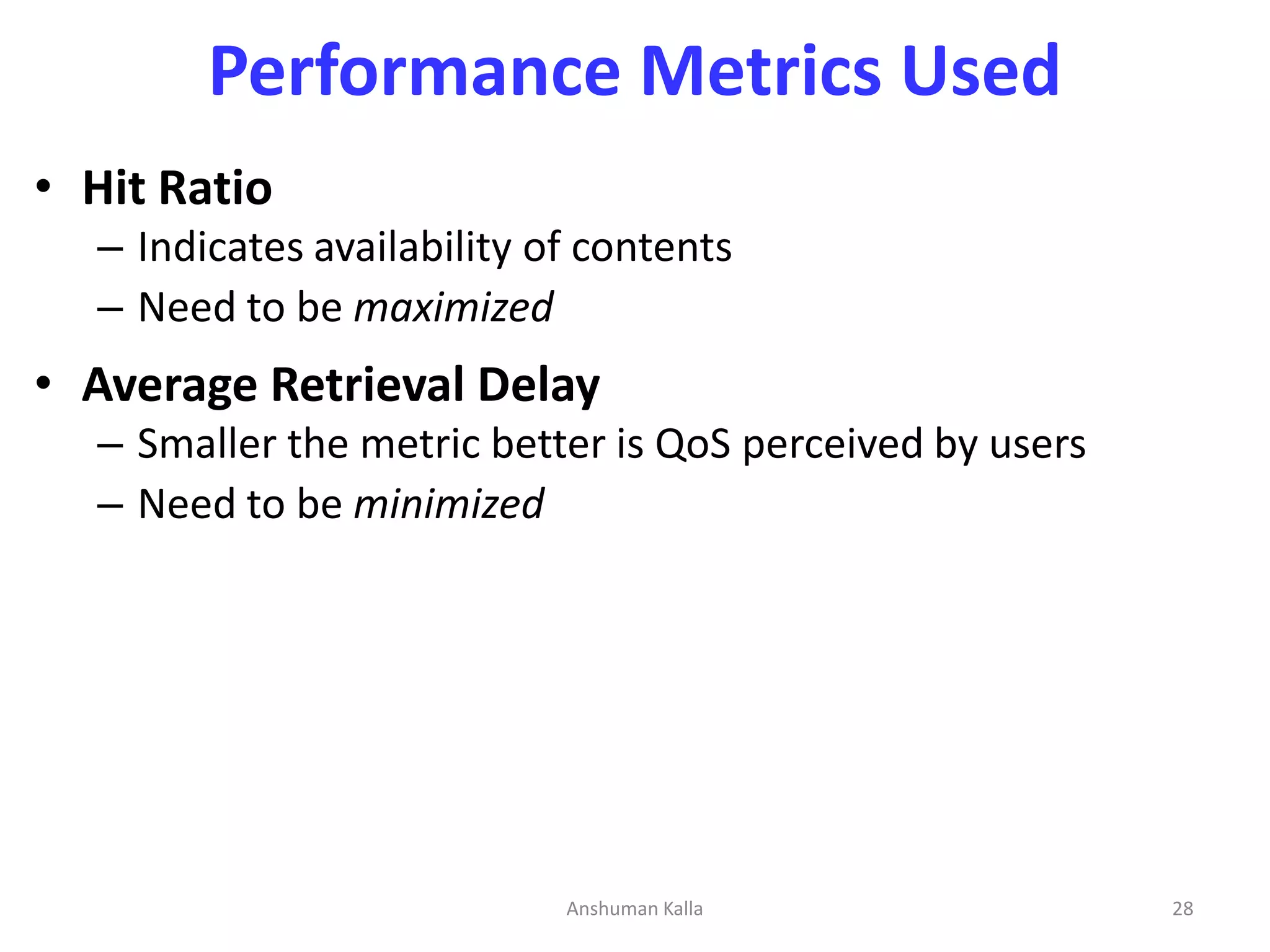 Performance Metrics Used

• Hit Ratio
– Indicates availability of contents
– Need to be maximized

• Average Retrieval Delay
– Smaller the metric better is QoS perceived by users
– Need to be minimized

Anshuman Kalla

28